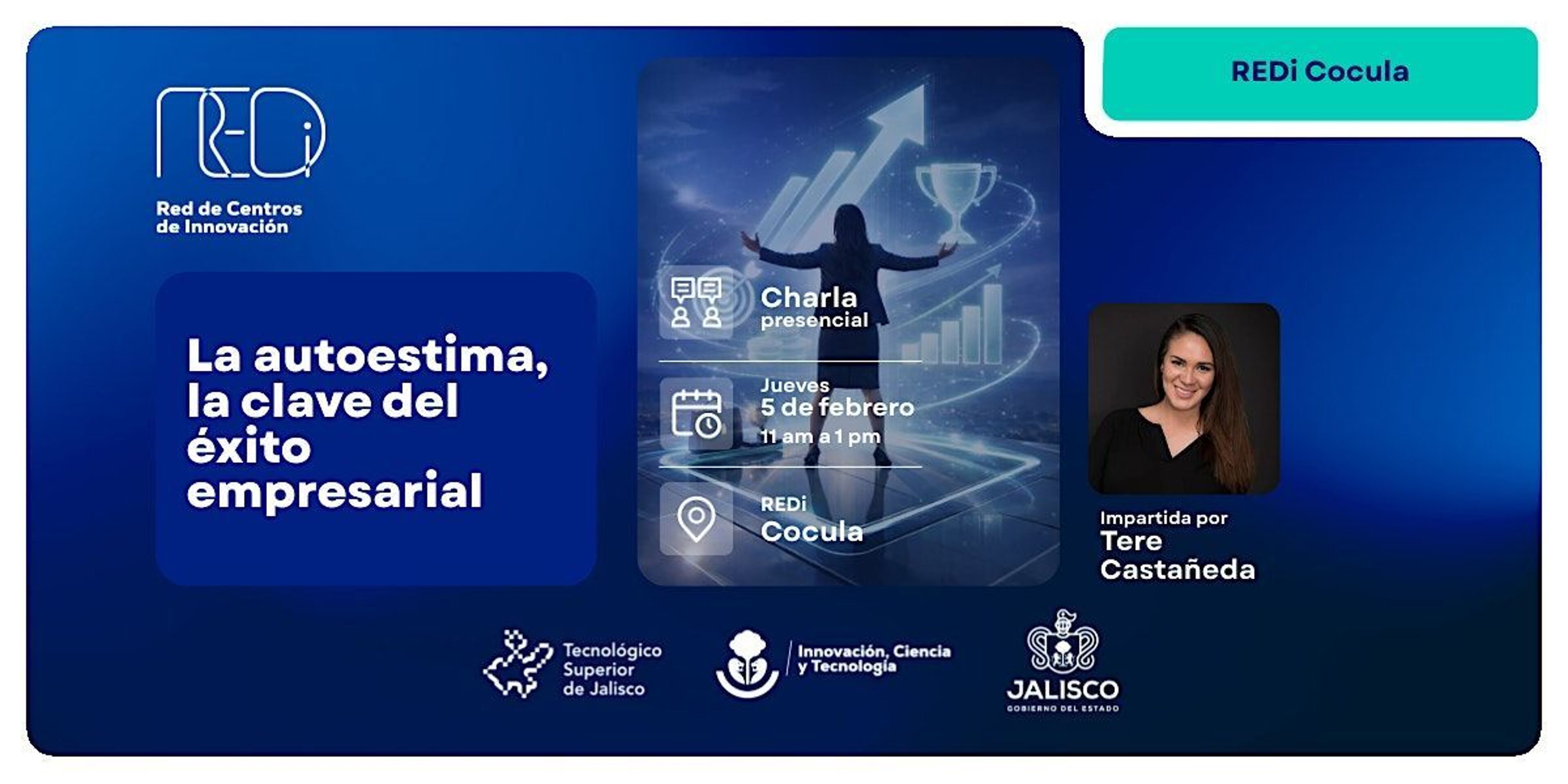 REDi Cocula

REDi
Red de Centros de Innovación

La autoestima, la clave del éxito empresarial

Charla presencial

Jueves
5 de febrero
11 am a 1 pm

REDi
Cocula

Impartida por
Tere Castañeda

Tecnológico Superior de Jalisco

Innovación, Ciencia y Tecnología

JALISCO
GOBIERNO DEL ESTADO